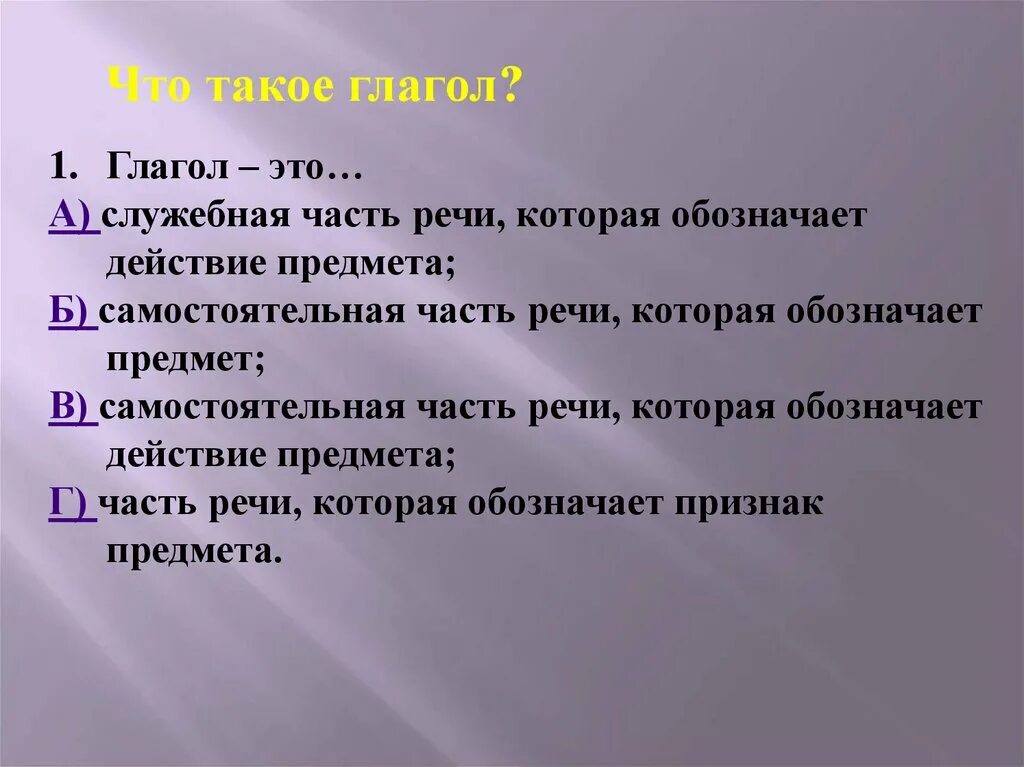 Что такое глагол?

1. Глагол – это…

А) служебная часть речи, которая обозначает действие предмета;

Б) самостоятельная часть речи, которая обозначает предмет;

В) самостоятельная часть речи, которая обозначает действие предмета;

Г) часть речи, которая обозначает признак предмета.